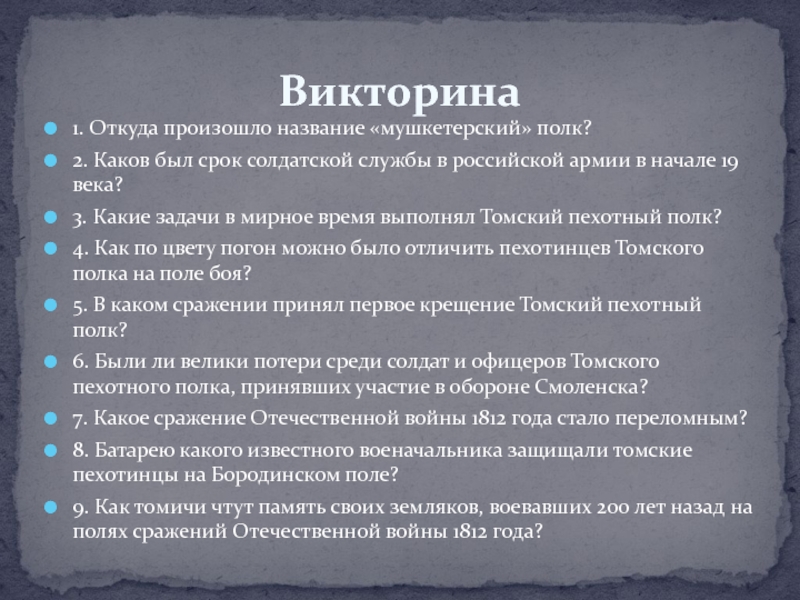 Викторина

1. Откуда произошло название «мушкетерский» полк?

2. Каков был срок солдатской службы в российской армии в начале 19 века?

3. Какие задачи в мирное время выполнял Томский пехотный полк?

4. Как по цвету погон можно было отличить пехотинцев Томского полка на поле боя?

5. В каком сражении принял первое крещение Томский пехотный полк?

6. Были ли велики потери среди солдат и офицеров Томского пехотного полка, принявших участие в обороне Смоленска?

7. Какое сражение Отечественной войны 1812 года стало переломным?

8. Батарею какого известного военачальника защищали томские пехотинцы на Бородинском поле?

9. Как томичи чтут память своих земляков, воевавших 200 лет назад на полях сражений Отечественной войны 1812 года?